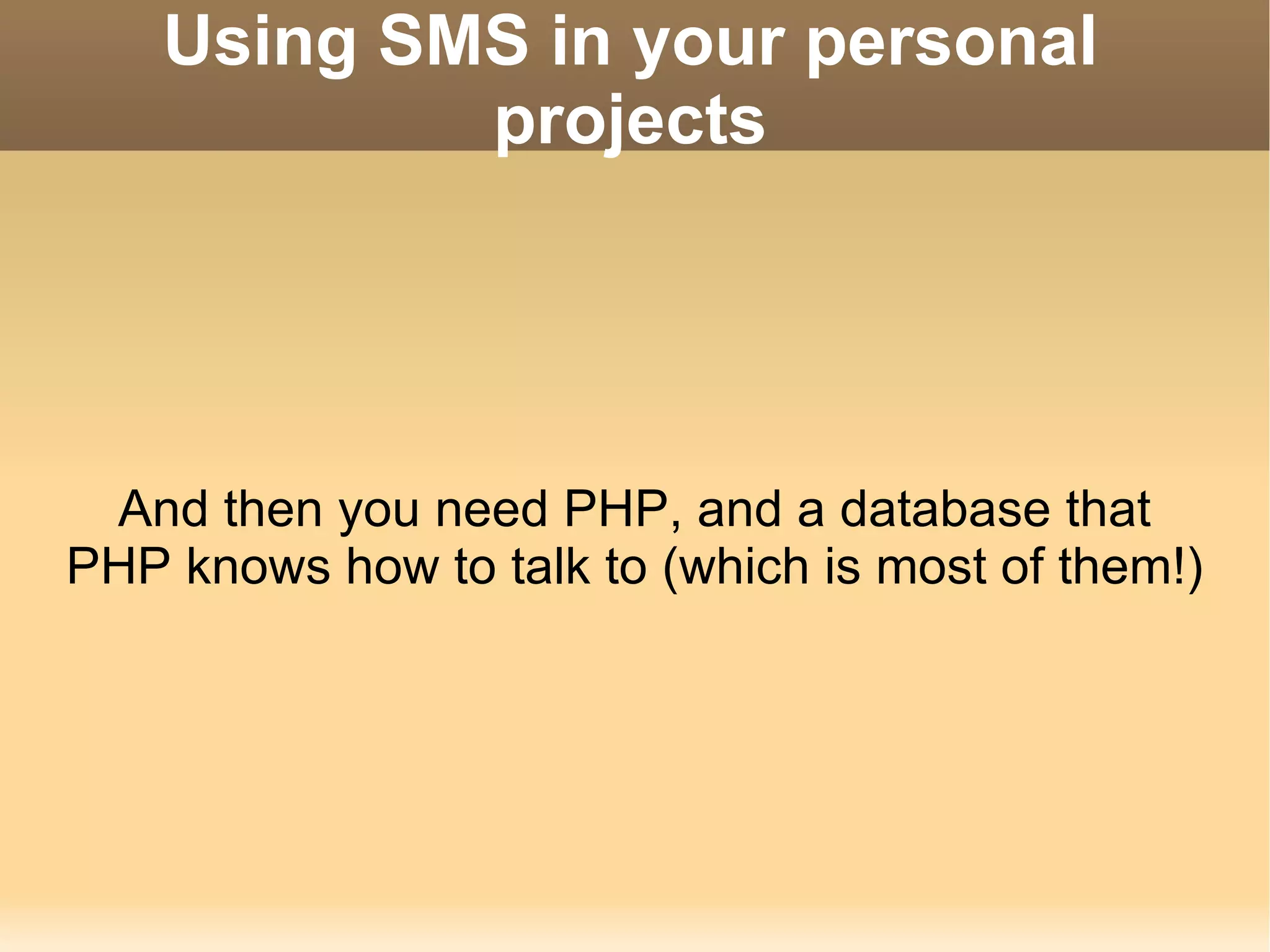 Using SMS in your personal projects

And then you need PHP, and a database that PHP knows how to talk to (which is most of them!)